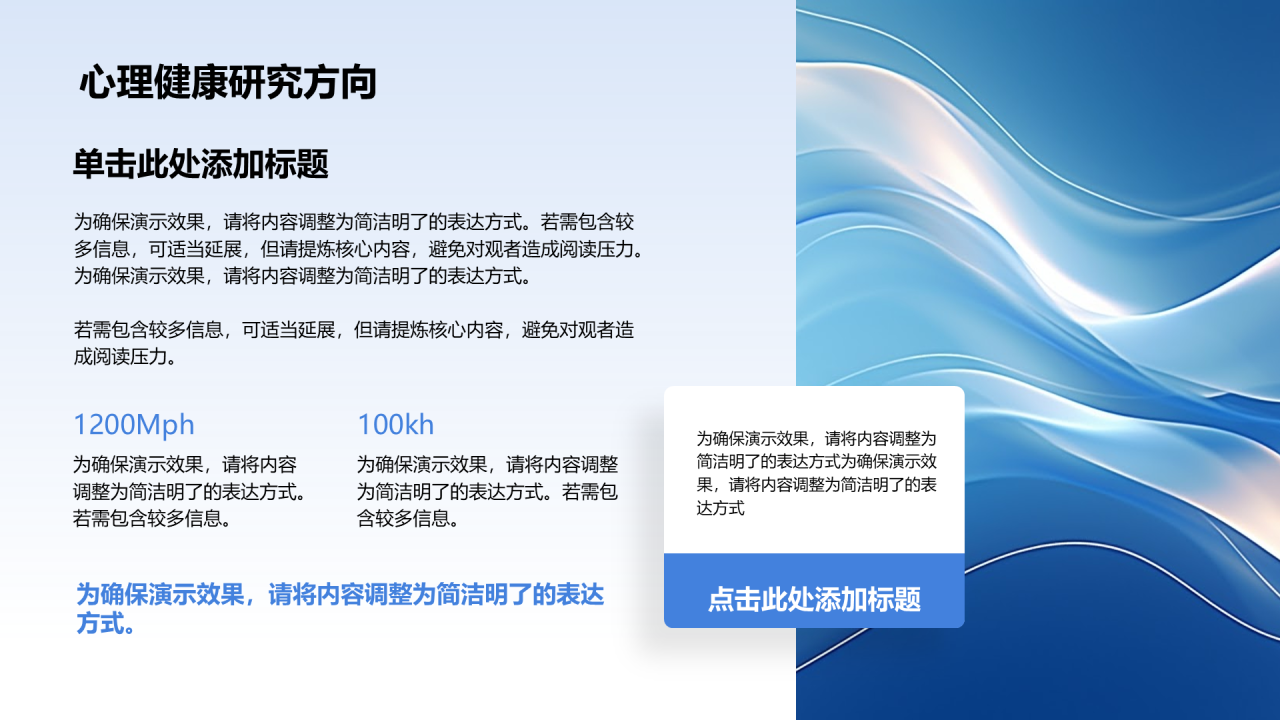 心理健康研究方向

单击此处添加标题

为确保演示效果，请将内容调整为简洁明了的表达方式。若需包含较多信息，可适当延展，但请提炼核心内容，避免对观者造成阅读压力。为确保演示效果，请将内容调整为简洁明了的表达方式。

若需包含较多信息，可适当延展，但请提炼核心内容，避免对观者造成阅读压力。

1200Mph

为确保演示效果，请将内容调整为简洁明了的表达方式。若需包含较多信息。

100kh

为确保演示效果，请将内容调整为简洁明了的表达方式。若需包含较多信息。

为确保演示效果，请将内容调整为简洁明了的表达方式。

为确保演示效果，请将内容调整为简洁明了的表达方式为确保演示效果，请将内容调整为简洁明了的表达方式

点击此处添加标题